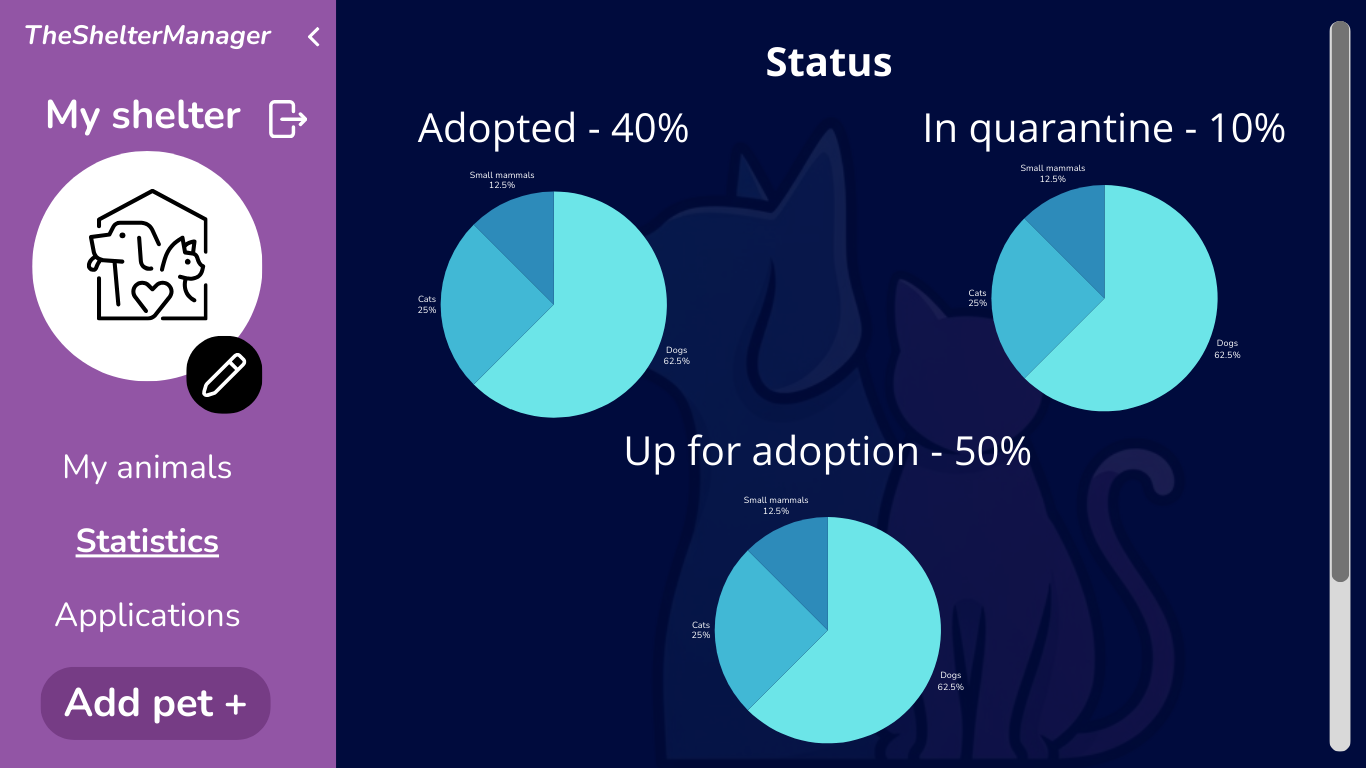 TheShelterManager

My shelter

My animals

Statistics

Applications

Add pet +

Status

Adopted - 40%

Small mammals
12.5%

Cats
25%

Dogs
62.5%

In quarantine - 10%

Small mammals
12.5%

Cats
25%

Dogs
62.5%

Up for adoption - 50%

Small mammals
12.5%

Cats
25%

Dogs
62.5%